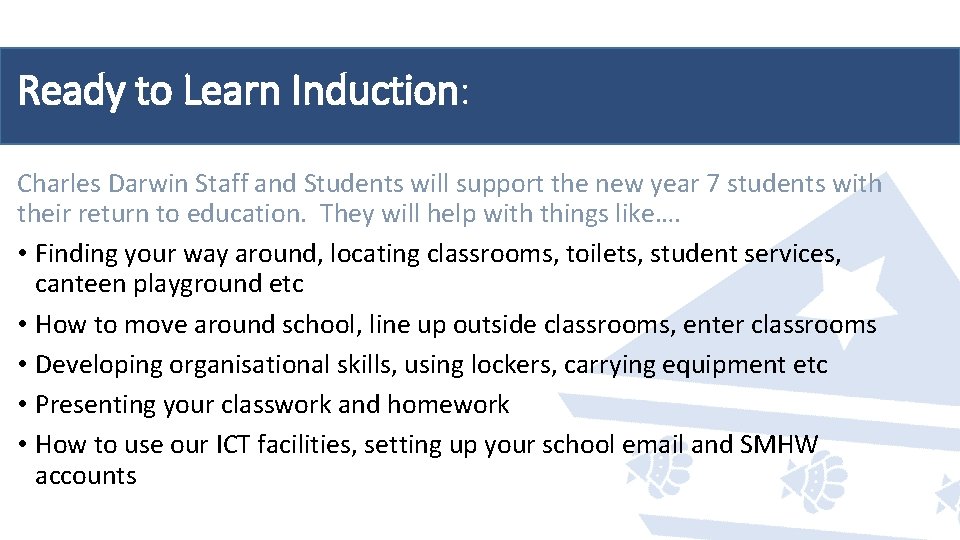 Ready to Learn Induction:

Charles Darwin Staff and Students will support the new year 7 students with their return to education. They will help with things like….

• Finding your way around, locating classrooms, toilets, student services, canteen playground etc
• How to move around school, line up outside classrooms, enter classrooms
• Developing organisational skills, using lockers, carrying equipment etc
• Presenting your classwork and homework
• How to use our ICT facilities, setting up your school email and SMHW accounts